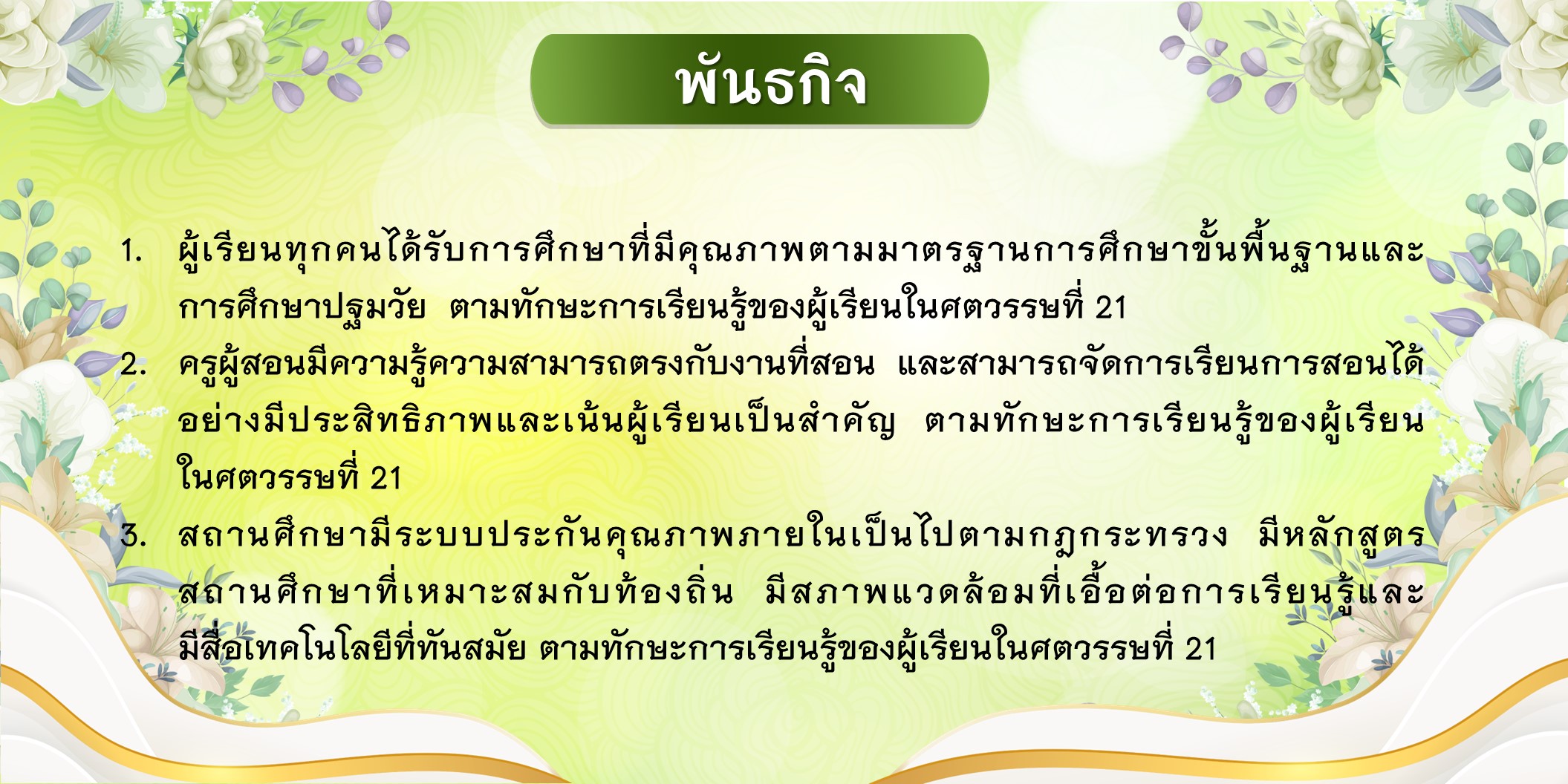 พันธกิจ

1. ผู้เรียนทุกคนได้รับการศึกษาที่มีคุณภาพตามมาตรฐานการศึกษาขั้นพื้นฐานและการศึกษาปฐมวัย ตามทักษะการเรียนรู้ของผู้เรียนในศตวรรษที่ 21

2. ครูผู้สอนมีความรู้ความสามารถตรงกับงานที่สอน และสามารถจัดการเรียนการสอนได้อย่างมีประสิทธิภาพและเน้นผู้เรียนเป็นสำคัญ ตามทักษะการเรียนรู้ของผู้เรียนในศตวรรษที่ 21

3. สถานศึกษามีระบบประกันคุณภาพภายในเป็นไปตามกฎกระทรวง มีหลักสูตรสถานศึกษาที่เหมาะสมกับท้องถิ่น มีสภาพแวดล้อมที่เอื้อต่อการเรียนรู้และมีสื่อเทคโนโลยีที่ทันสมัย ตามทักษะการเรียนรู้ของผู้เรียนในศตวรรษที่ 21